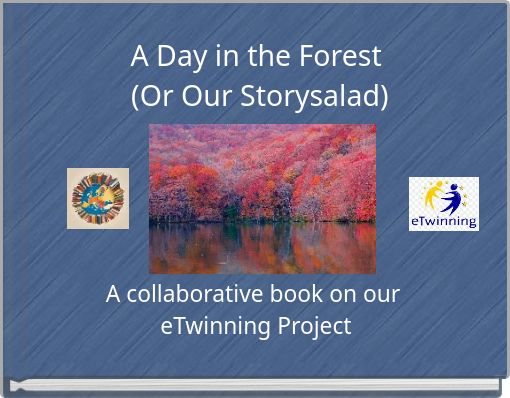 A Day in the Forest
(Or Our Storysalad)

eTwinning

A collaborative book on our eTwinning Project